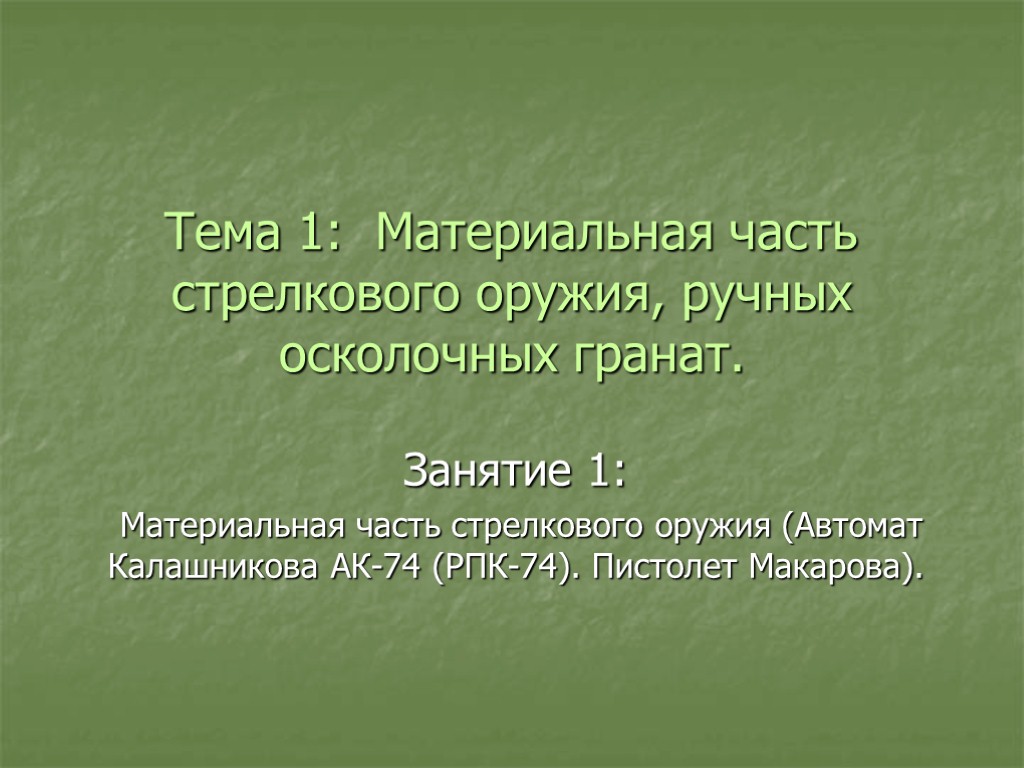 Тема 1: Материальная часть стрелкового оружия, ручных осколочных гранат.

Занятие 1:

Материальная часть стрелкового оружия (Автомат Калашникова АК-74 (РПК-74). Пистолет Макарова).